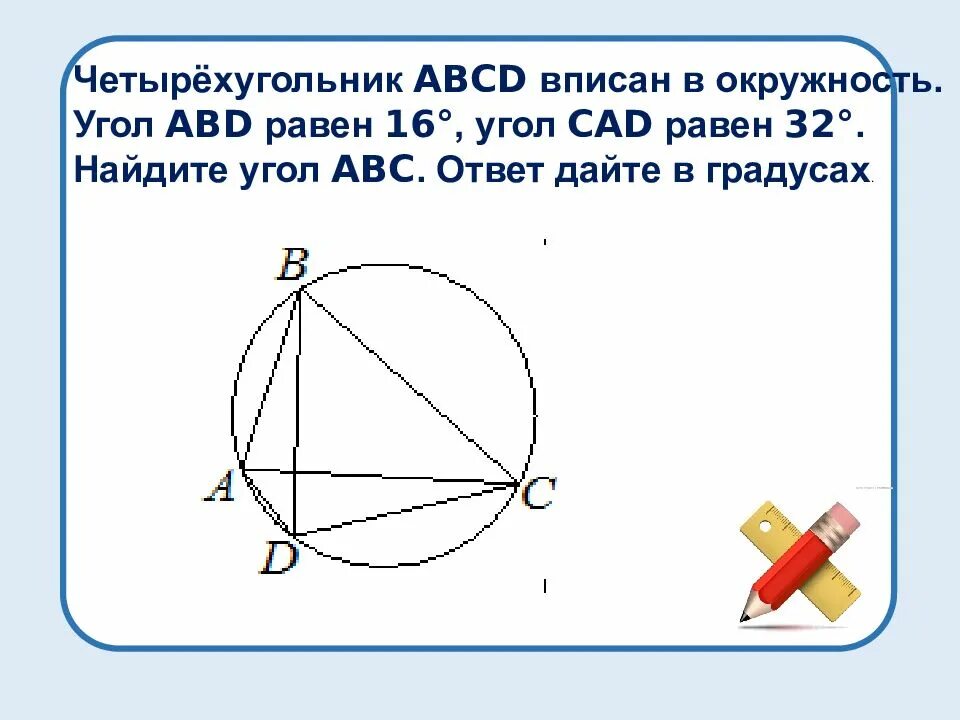 Четырёхугольник ABCD вписан в окружность. Угол ABD равен 16°, угол CAD равен 32°. Найдите угол ABC. Ответ дайте в градусах.

B

A

C

D